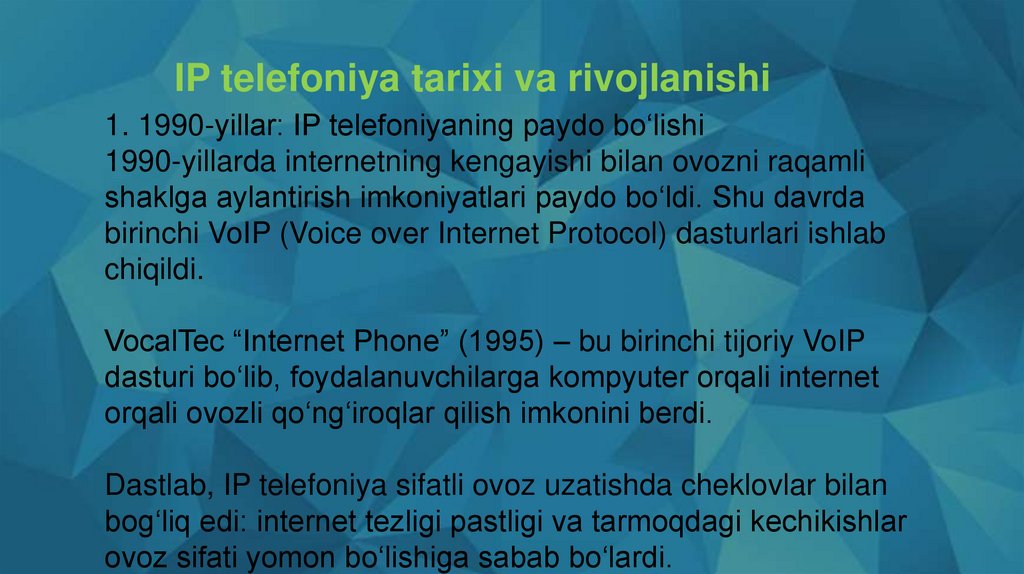 IP telefoniya tarixi va rivojlanishi

1. 1990-yillar: IP telefoniyaning paydo bo‘lishi
1990-yillarda internetning kengayishi bilan ovozni raqamli shaklga aylantirish imkoniyatlari paydo bo‘ldi. Shu davrda birinchi VoIP (Voice over Internet Protocol) dasturlari ishlab chiqildi.

VocalTec “Internet Phone” (1995) – bu birinchi tijoriy VoIP dasturi bo‘lib, foydalanuvchilarga kompyuter orqali internet orqali ovozli qo‘ng‘iroqlar qilish imkonini berdi.

Dastlab, IP telefoniya sifatli ovoz uzatishda cheklovlar bilan bog‘liq edi: internet tezligi pastligi va tarmoqdagi kechikishlar ovoz sifati yomon bo‘lishiga sabab bo‘lardi.